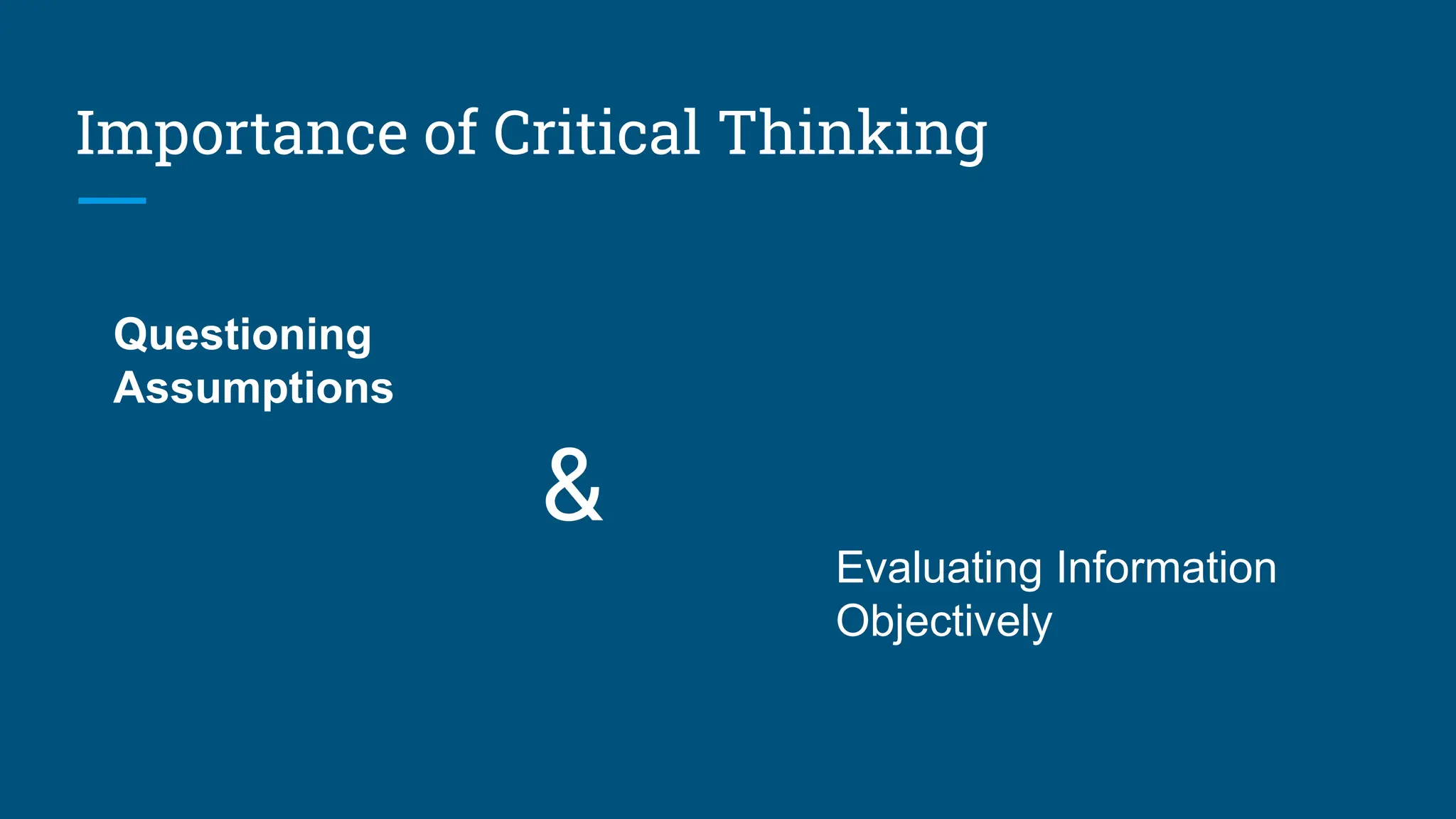 Importance of Critical Thinking

Questioning Assumptions

&

Evaluating Information Objectively